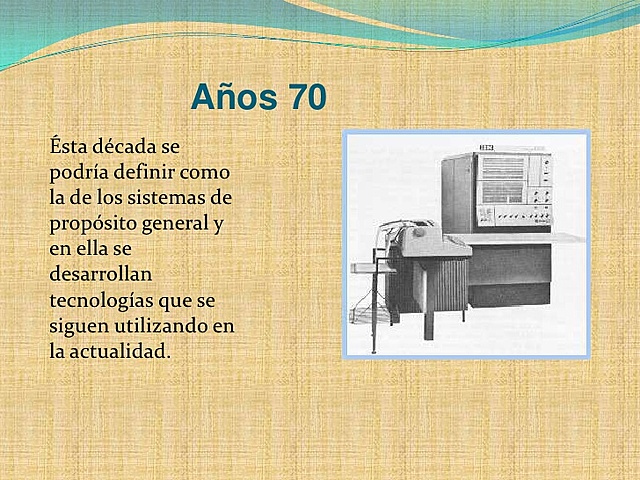 Años 70

Ésta década se podría definir como la de los sistemas de propósito general y en ella se desarrollan tecnologías que se siguen utilizando en la actualidad.